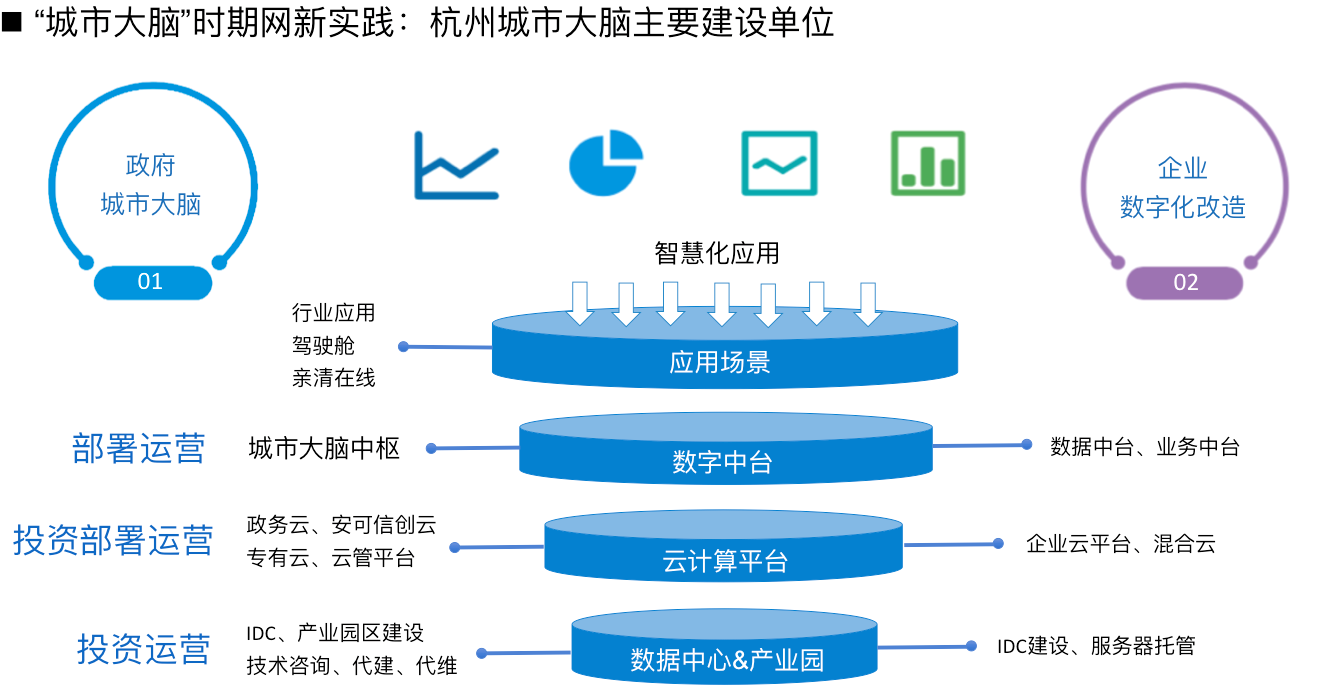 ■ “城市大脑”时期网新实践：杭州城市大脑主要建设单位

政府
城市大脑

01

企业
数字化改造

02

智慧化应用

行业应用
驾驶舱
亲清在线

应用场景

部署运营

城市大脑中枢

数字中台

数据中台、业务中台

投资部署运营

政务云、安可信创云
专有云、云管平台

云计算平台

企业云平台、混合云

投资运营

IDC、产业园区建设
技术咨询、代建、代维

数据中心&产业园

IDC建设、服务器托管